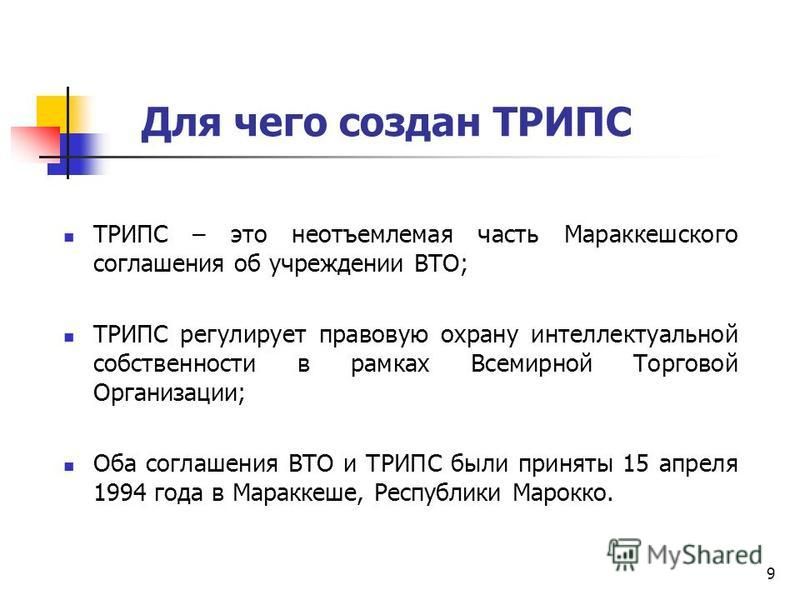 Для чего создан ТРИПС

ТРИПС – это неотъемлемая часть Мараккешского соглашения об учреждении ВТО;

ТРИПС регулирует правовую охрану интеллектуальной собственности в рамках Всемирной Торговой Организации;

Оба соглашения ВТО и ТРИПС были приняты 15 апреля 1994 года в Мараккеше, Республики Марокко.

MyShared

9